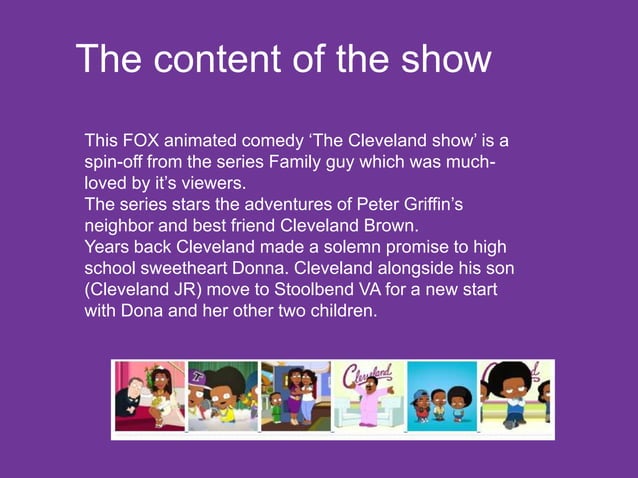 The content of the show

This FOX animated comedy ‘The Cleveland show’ is a spin-off from the series Family guy which was much-loved by it’s viewers.
The series stars the adventures of Peter Griffin’s neighbor and best friend Cleveland Brown.
Years back Cleveland made a solemn promise to high school sweetheart Donna. Cleveland alongside his son (Cleveland JR) move to Stoolbend VA for a new start with Dona and her other two children.

Cleveland